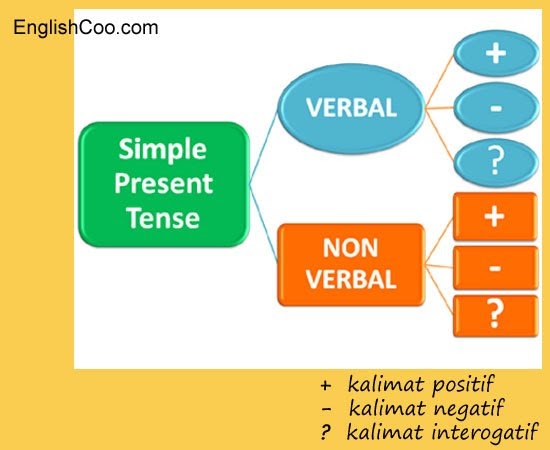 EnglishCoo.com

Simple Present Tense

VERBAL

+

-

?

NON VERBAL

+

-

?

+ kalimat positif
- kalimat negatif
? kalimat interogatif